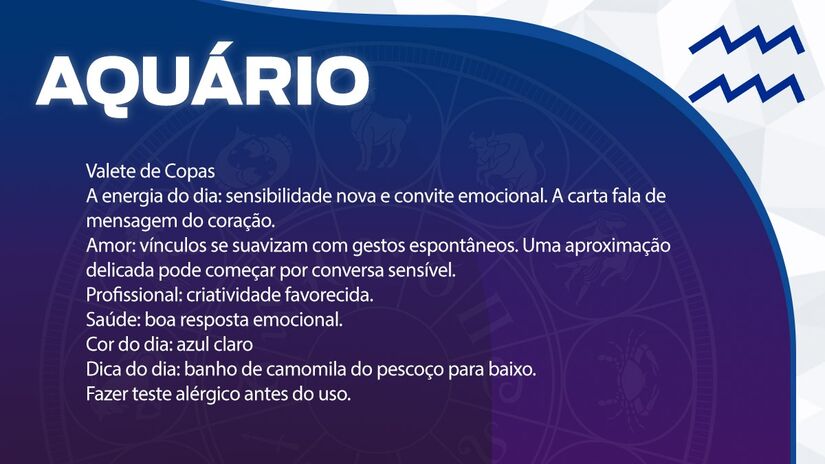 AQUÁRIO

Valete de Copas
A energia do dia: sensibilidade nova e convite emocional. A carta fala de mensagem do coração.
Amor: vínculos se suavizam com gestos espontâneos. Uma aproximação delicada pode começar por conversa sensível.
Profissional: criatividade favorecida.
Saúde: boa resposta emocional.
Cor do dia: azul claro
Dica do dia: banho de camomila do pescoço para baixo.
Fazer teste alérgico antes do uso.